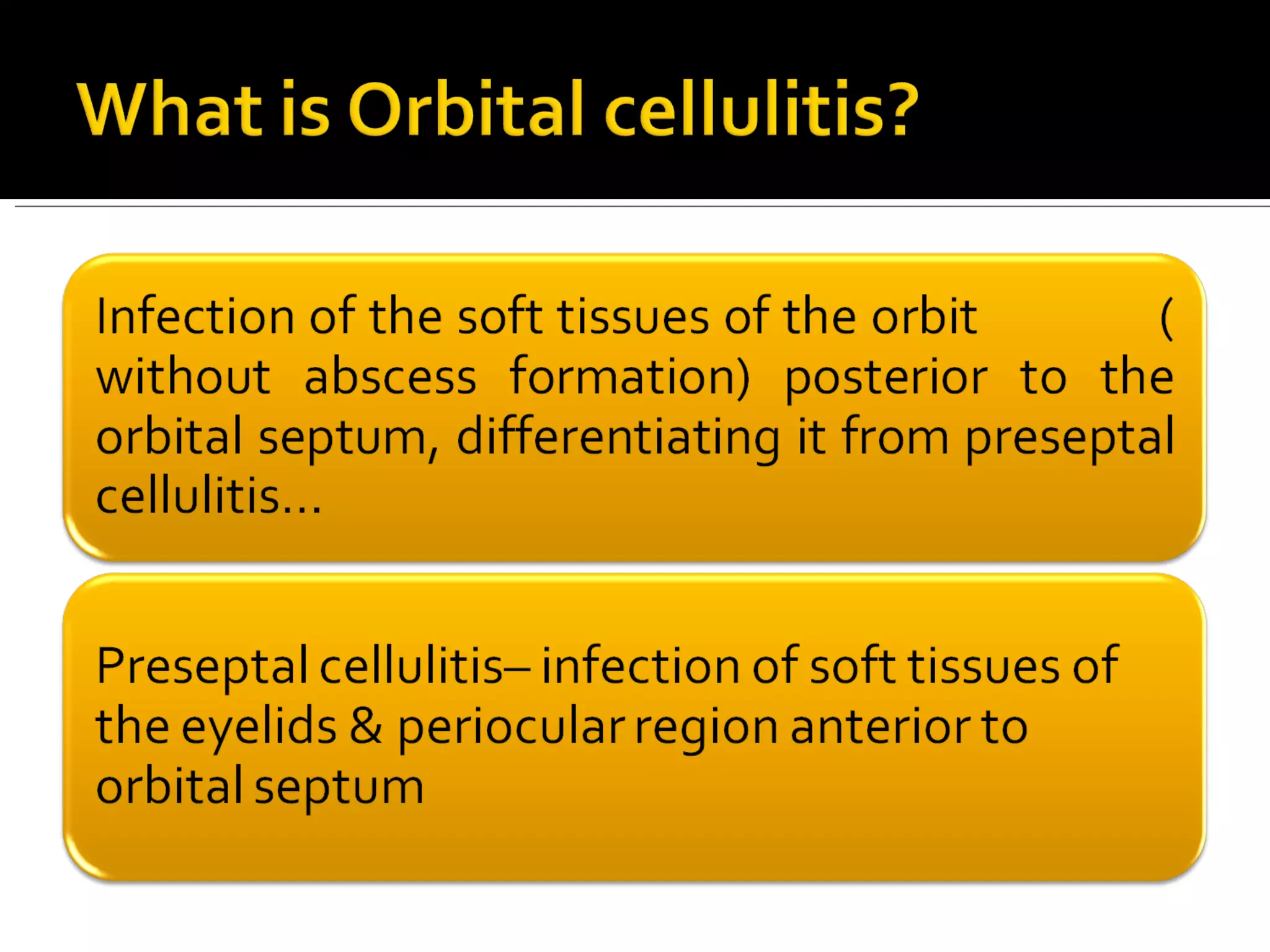 What is Orbital cellulitis?

Infection of the soft tissues of the orbit ( without abscess formation) posterior to the orbital septum, differentiating it from preseptal cellulitis…

Preseptal cellulitis– infection of soft tissues of the eyelids & periocular region anterior to orbital septum